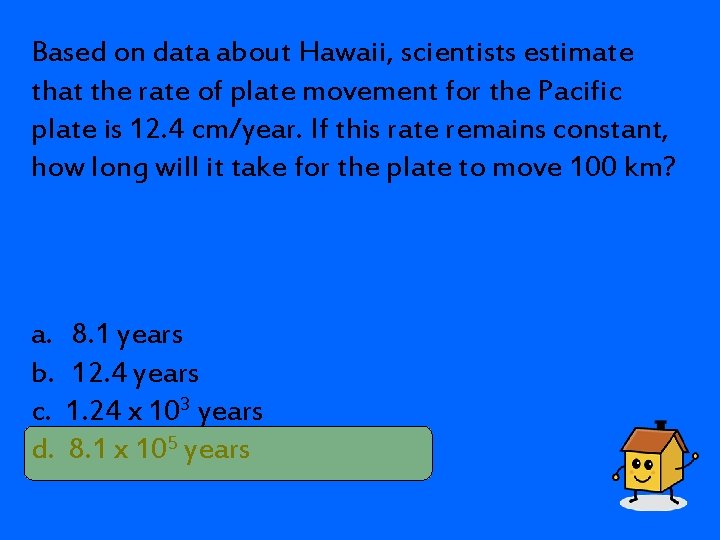 Based on data about Hawaii, scientists estimate that the rate of plate movement for the Pacific plate is 12.4 cm/year. If this rate remains constant, how long will it take for the plate to move 100 km?

a. 8.1 years
b. 12.4 years
c. $1.24 \times 10^3$ years
d. $8.1 \times 10^5$ years